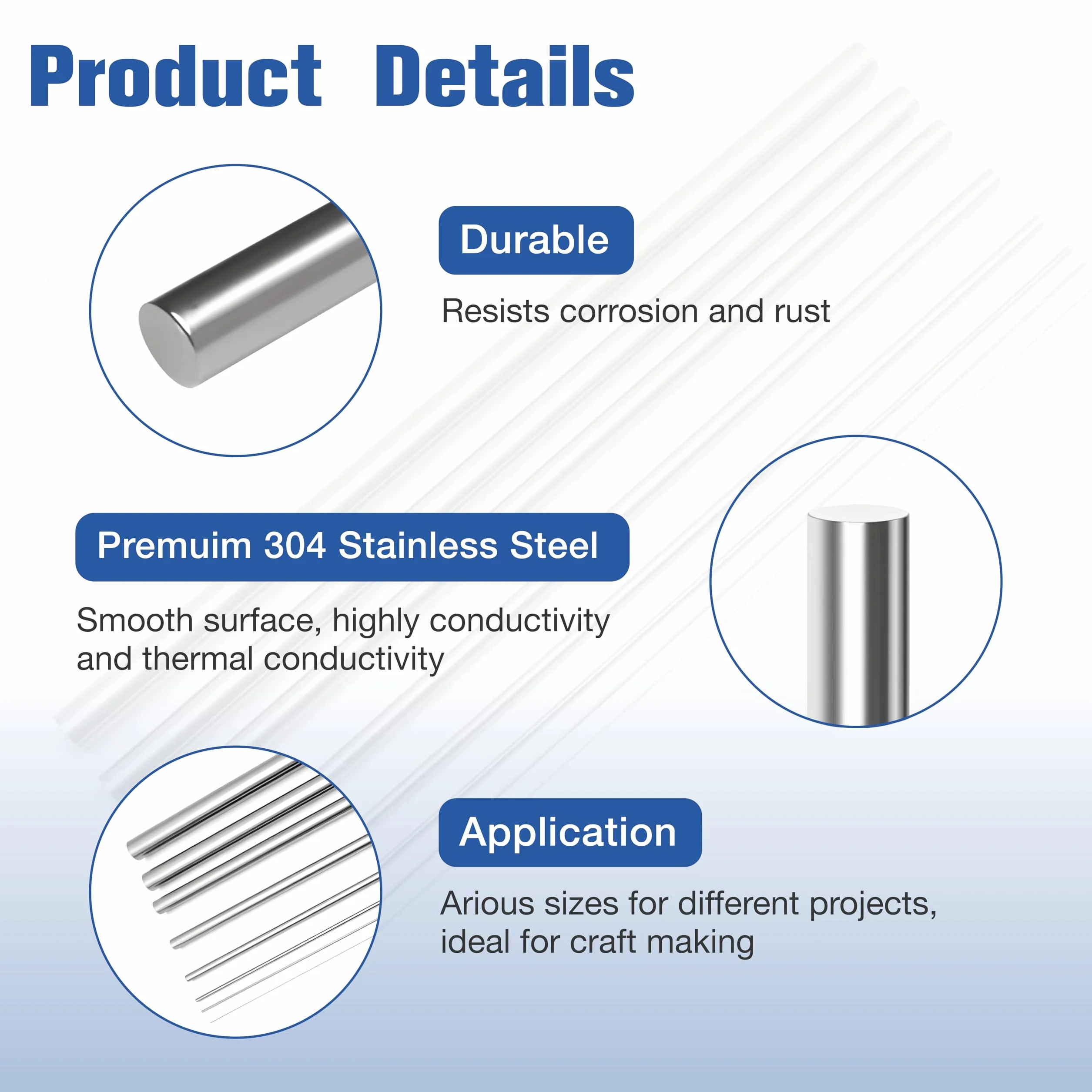 Product Details

Durable

Resists corrosion and rust

Premuim 304 Stainless Steel

Smooth surface, highly conductivity and thermal conductivity

Application

Arious sizes for different projects, ideal for craft making